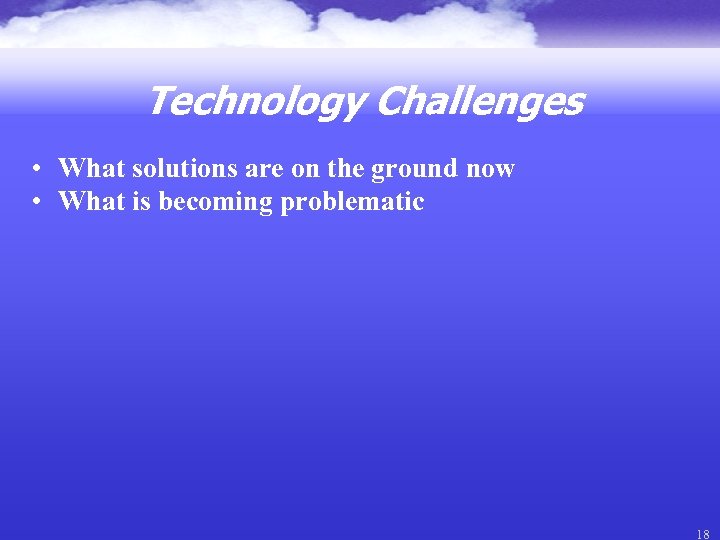 Technology Challenges

• What solutions are on the ground now
• What is becoming problematic

18